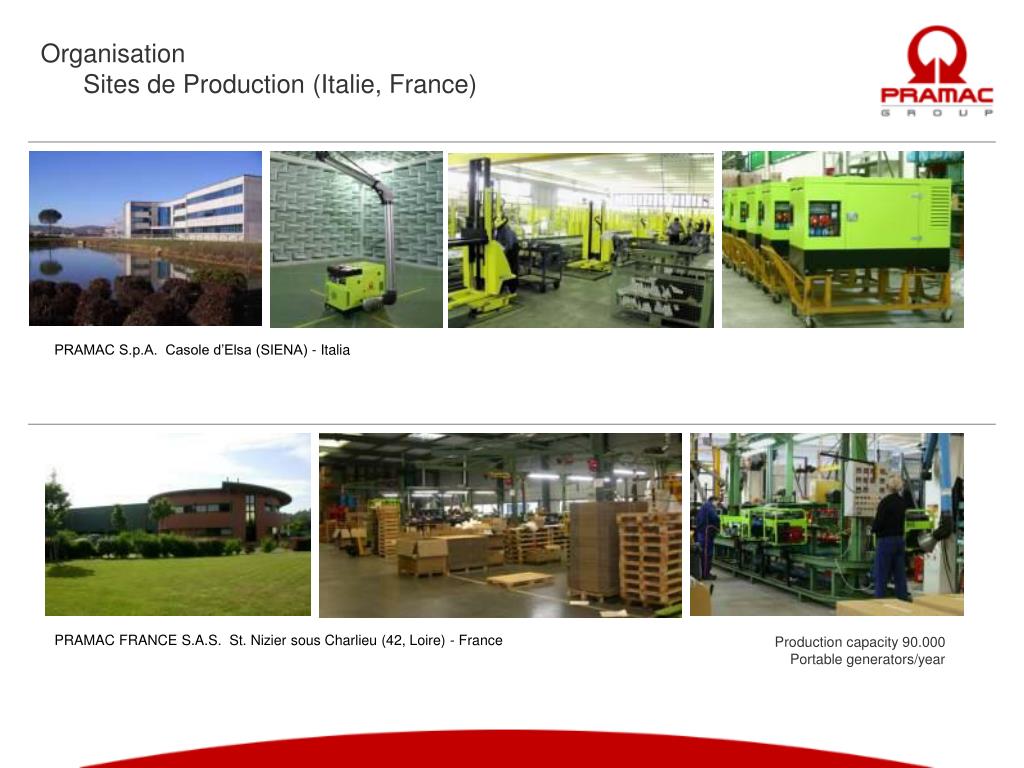 Organisation
Sites de Production (Italie, France)

PRAMAC
GROUP

PRAMAC S.p.A. Casole d'Elsa (SIENA) - Italia

PRAMAC FRANCE S.A.S. St. Nizier sous Charlieu (42, Loire) - France

Production capacity 90.000
Portable generators/year